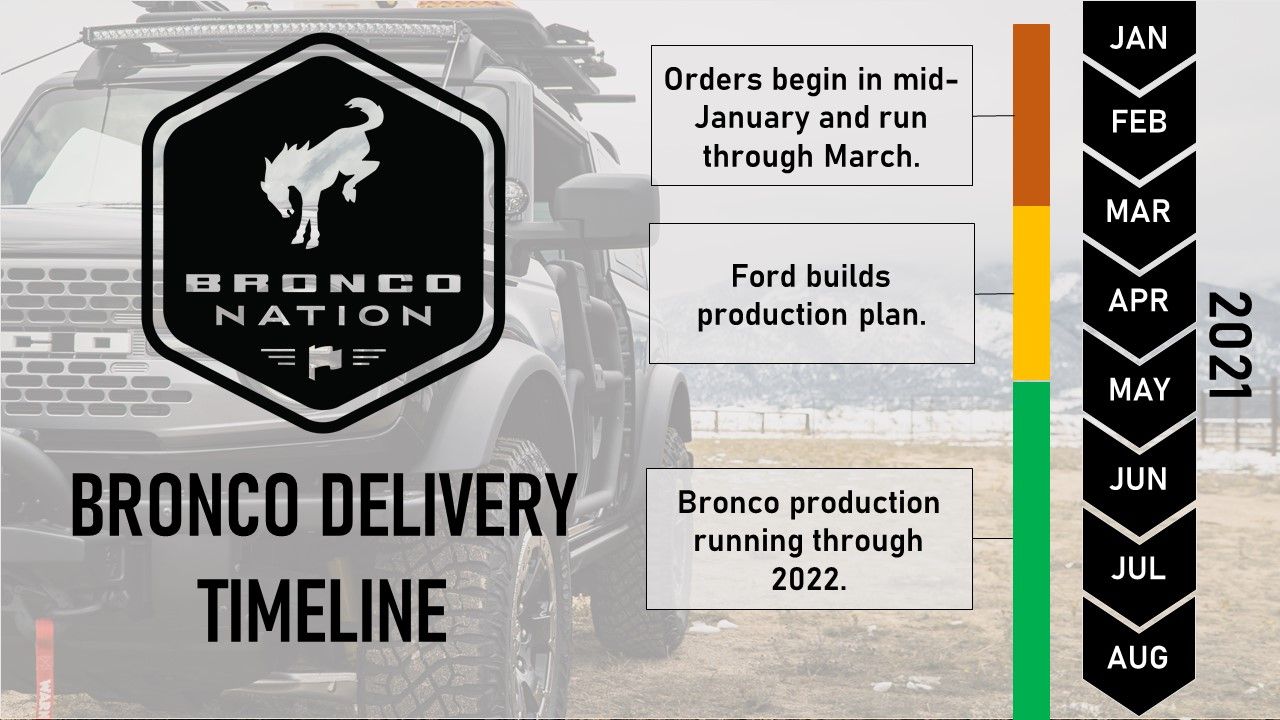 BRONCO NATION

BRONCO DELIVERY TIMELINE

Orders begin in mid-January and run through March.

Ford builds production plan.

Bronco production running through 2022.

JAN
FEB
MAR
APR
MAY
JUN
JUL
AUG

2021